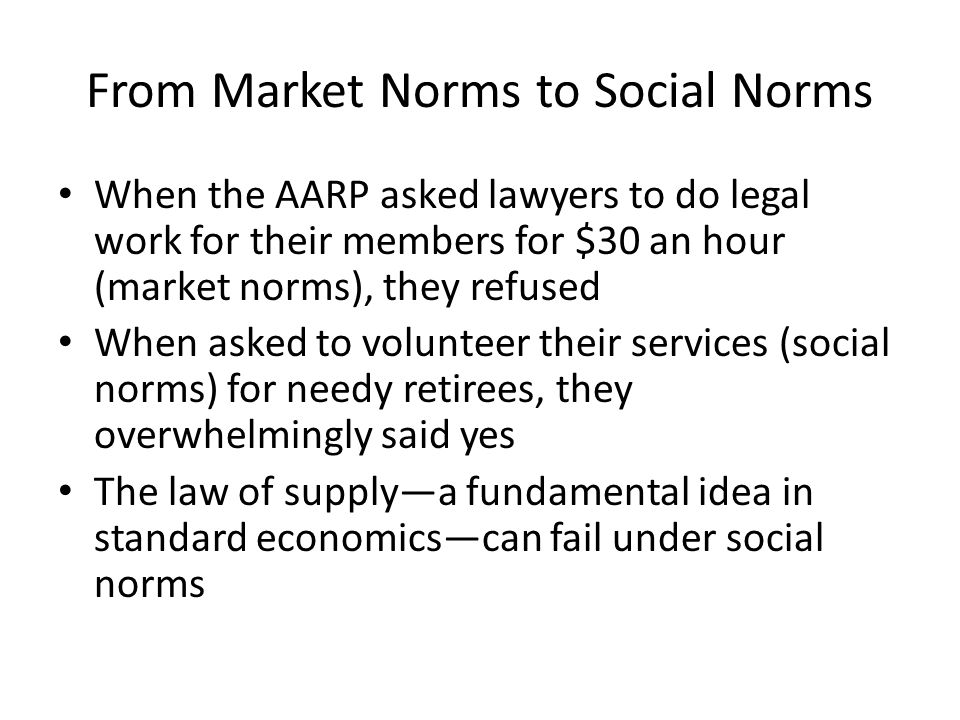 From Market Norms to Social Norms

• When the AARP asked lawyers to do legal work for their members for \$30 an hour (market norms), they refused
• When asked to volunteer their services (social norms) for needy retirees, they overwhelmingly said yes
• The law of supply—a fundamental idea in standard economics—can fail under social norms